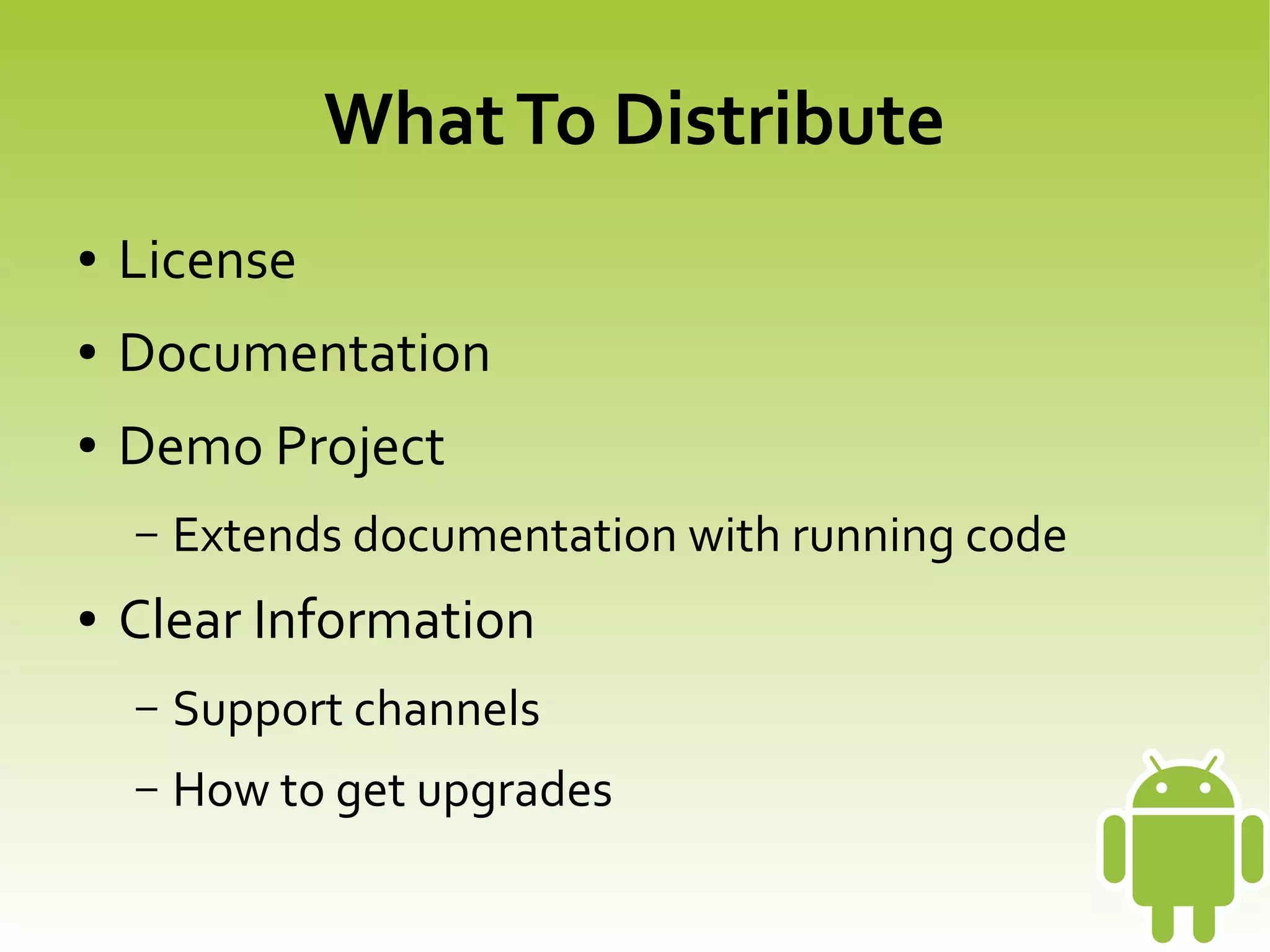 What To Distribute

• License
• Documentation
• Demo Project
– Extends documentation with running code
• Clear Information
– Support channels
– How to get upgrades